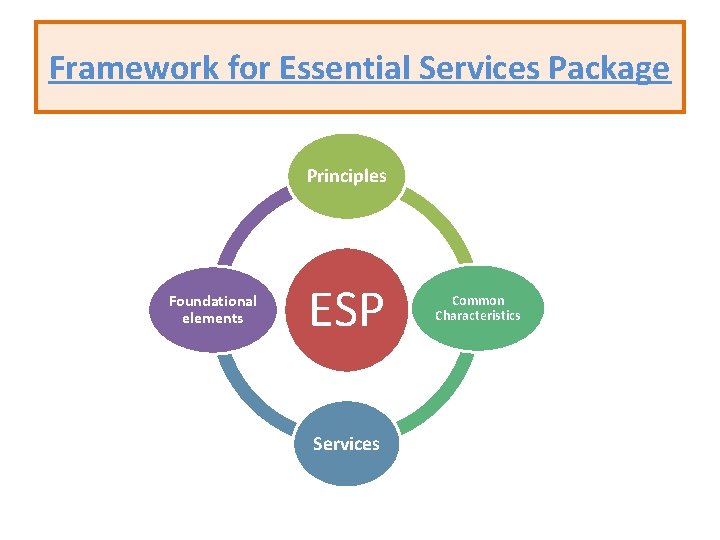 Framework for Essential Services Package

Principles

Foundational elements

ESP

Common Characteristics

Services